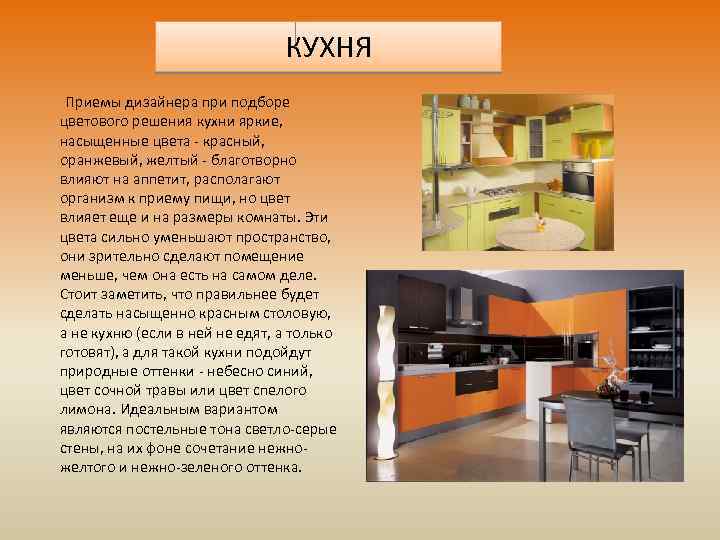 КУХНЯ

Приемы дизайнера при подборе цветового решения кухни яркие, насыщенные цвета - красный, оранжевый, желтый - благотворно влияют на аппетит, располагают организм к приему пищи, но цвет влияет еще и на размеры комнаты. Эти цвета сильно уменьшают пространство, они зрительно сделают помещение меньше, чем она есть на самом деле. Стоит заметить, что правильнее будет сделать насыщенно красным столовую, а не кухню (если в ней не едят, а только готовят), а для такой кухни подойдут природные оттенки - небесно синий, цвет сочной травы или цвет спелого лимона. Идеальным вариантом являются постельные тона светло-серые стены, на их фоне сочетание нежно-желтого и нежно-зеленого оттенка.